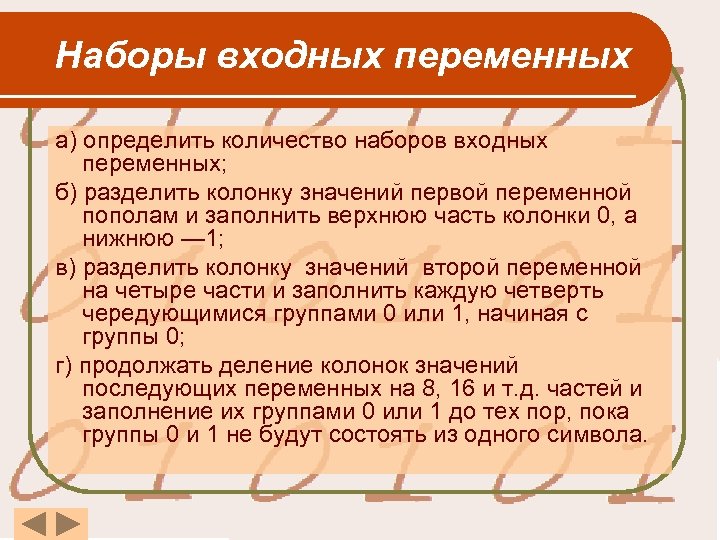 Наборы входных переменных

а) определить количество наборов входных переменных;

б) разделить колонку значений первой переменной пополам и заполнить верхнюю часть колонки 0, а нижнюю —1;

в) разделить колонку значений второй переменной на четыре части и заполнить каждую четверть чередующимися группами 0 или 1, начиная с группы 0;

г) продолжать деление колонок значений последующих переменных на 8, 16 и т.д. частей и заполнение их группами 0 или 1 до тех пор, пока группы 0 и 1 не будут состоять из одного символа.